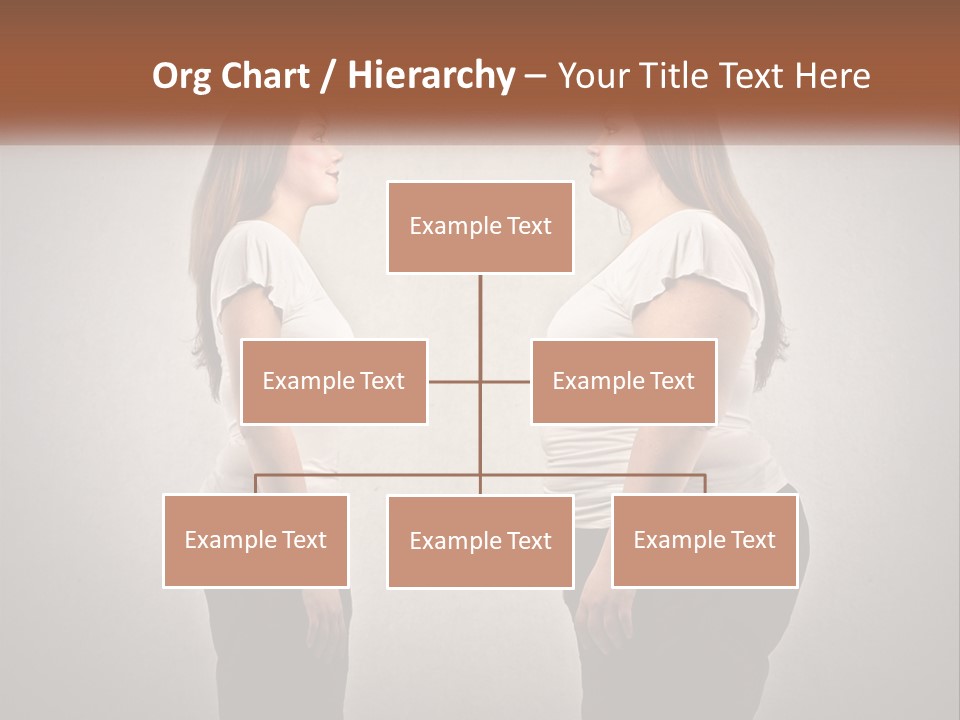 Org Chart / Hierarchy – Your Title Text Here

Example Text

Example Text

Example Text

Example Text

Example Text

Example Text